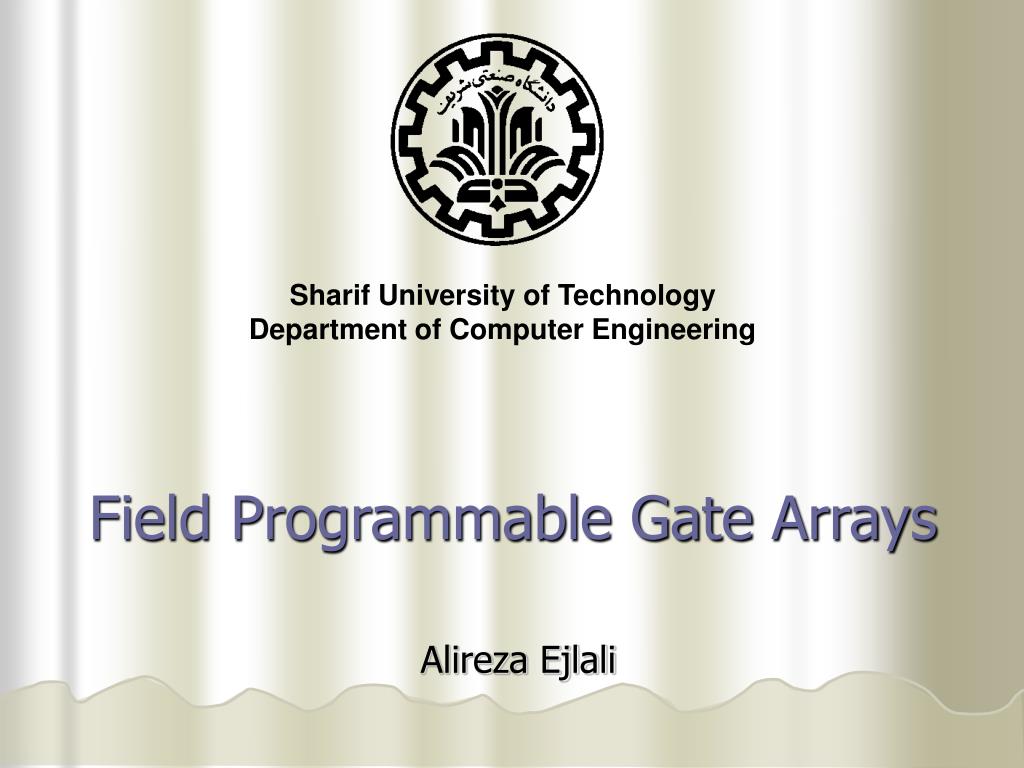 دانشگاه صنعتی شریف

Sharif University of Technology
Department of Computer Engineering

Field Programmable Gate Arrays

Alireza Ejlali